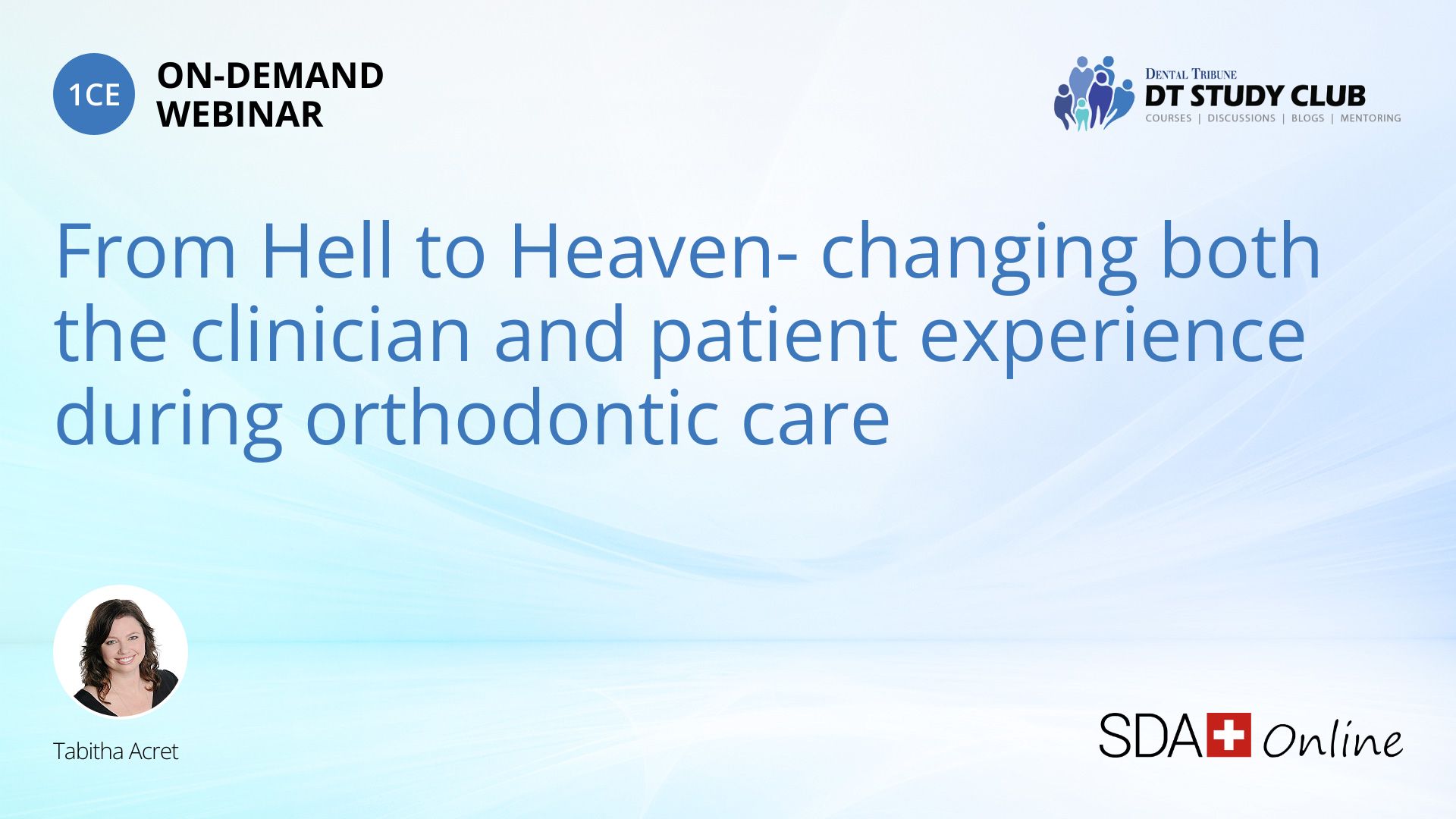 1CE ON-DEMAND WEBINAR

DENTAL TRIBUNE
DT STUDY CLUB
COURSES | DISCUSSIONS | BLOGS | MENTORING

From Hell to Heaven- changing both the clinician and patient experience during orthodontic care

Tabitha Acret

SDA Online